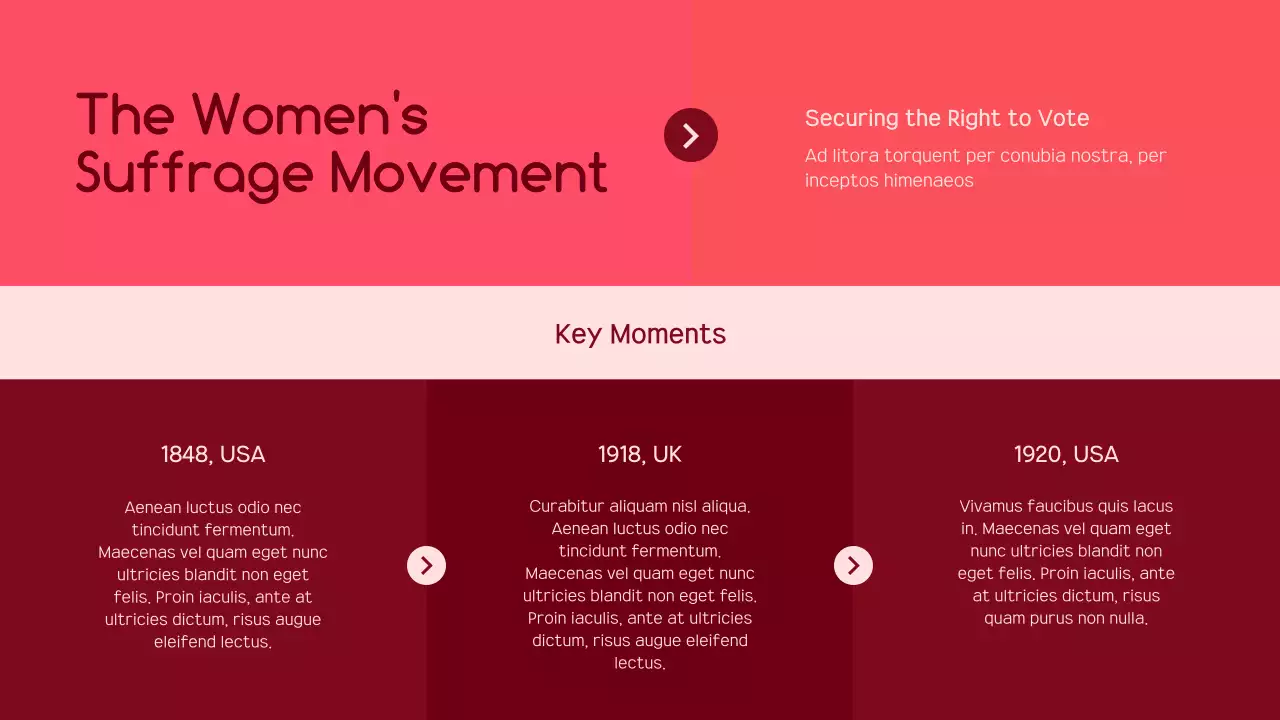 The Women's Suffrage Movement

Securing the Right to Vote

Ad litora torquent per conubia nostra, per inceptos himenaeos

Key Moments

1848, USA

Aenean luctus odio nec tincidunt fermentum. Maecenas vel quam eget nunc ultricies blandit non eget felis. Proin iaculis, ante at ultricies dictum, risus augue eleifend lectus.

1918, UK

Curabitur aliquam nisl aliqua. Aenean luctus odio nec tincidunt fermentum. Maecenas vel quam eget nunc ultricies blandit non eget felis. Proin iaculis, ante at ultricies dictum, risus augue eleifend lectus.

1920, USA

Vivamus faucibus quis lacus in. Maecenas vel quam eget nunc ultricies blandit non eget felis. Proin iaculis, ante at ultricies dictum, risus quam purus non nulla.